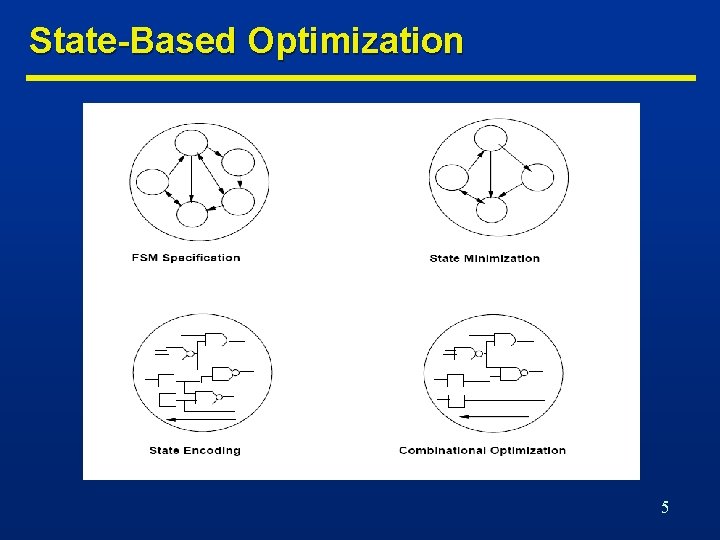 State-Based Optimization

FSM Specification

State Minimization

State Encoding

Combinational Optimization

5